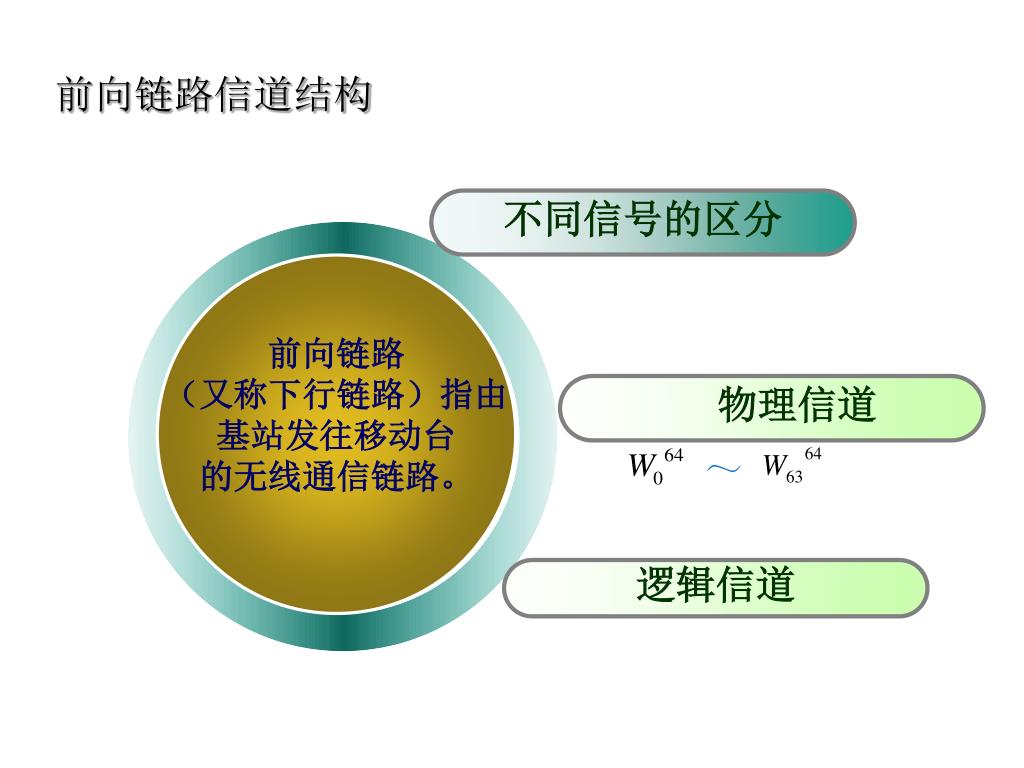 前向链路信道结构

不同信号的区分

前向链路（又称下行链路）指由基站发往移动台的无线通信链路。

物理信道

$W_0^{64}$ ～ $W_{63}^{64}$

逻辑信道